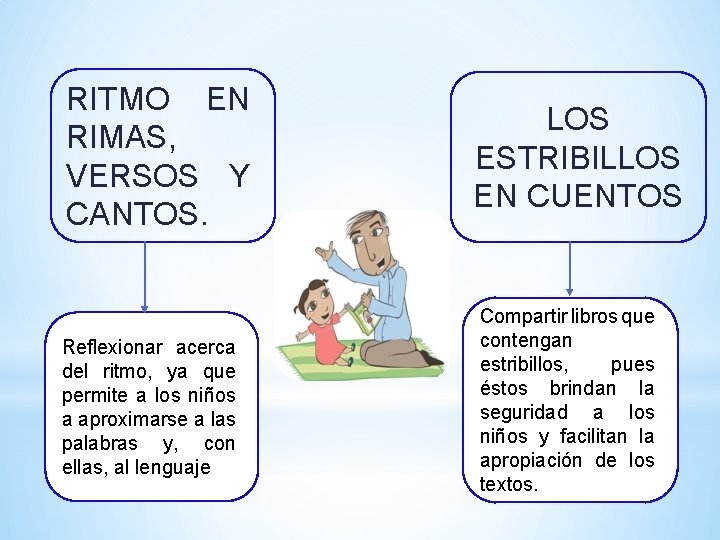 RITMO EN RIMAS, VERSOS Y CANTOS.

Reflexionar acerca del ritmo, ya que permite a los niños a aproximarse a las palabras y, con ellas, al lenguaje

LOS ESTRIBILLOS EN CUENTOS

Compartir libros que contengan estribillos, pues éstos brindan la seguridad a los niños y facilitan la apropiación de los textos.